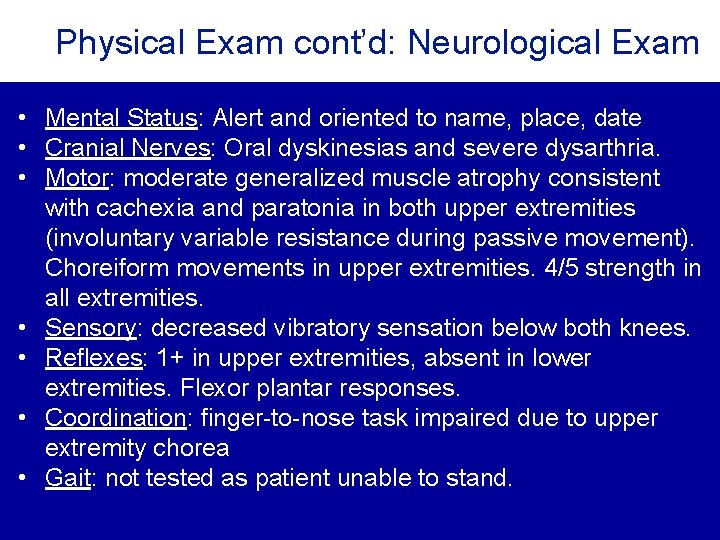 Physical Exam cont'd: Neurological Exam

• Mental Status: Alert and oriented to name, place, date
• Cranial Nerves: Oral dyskinesias and severe dysarthria.
• Motor: moderate generalized muscle atrophy consistent with cachexia and paratonia in both upper extremities (involuntary variable resistance during passive movement). Choreiform movements in upper extremities. 4/5 strength in all extremities.
• Sensory: decreased vibratory sensation below both knees.
• Reflexes: 1+ in upper extremities, absent in lower extremities. Flexor plantar responses.
• Coordination: finger-to-nose task impaired due to upper extremity chorea
• Gait: not tested as patient unable to stand.